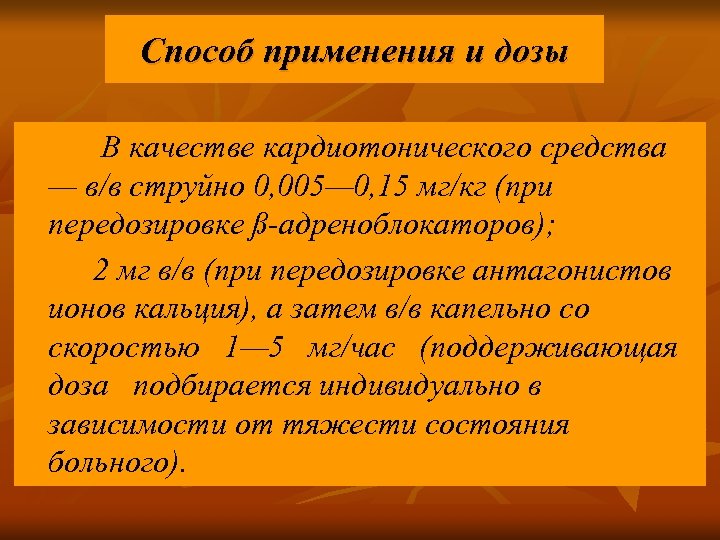 Способ применения и дозы

В качестве кардиотонического средства — в/в струйно 0,005—0,15 мг/кг (при передозировке β-адреноблокаторов);

2 мг в/в (при передозировке антагонистов ионов кальция), а затем в/в капельно со скоростью 1—5 мг/час (поддерживающая доза подбирается индивидуально в зависимости от тяжести состояния больного).